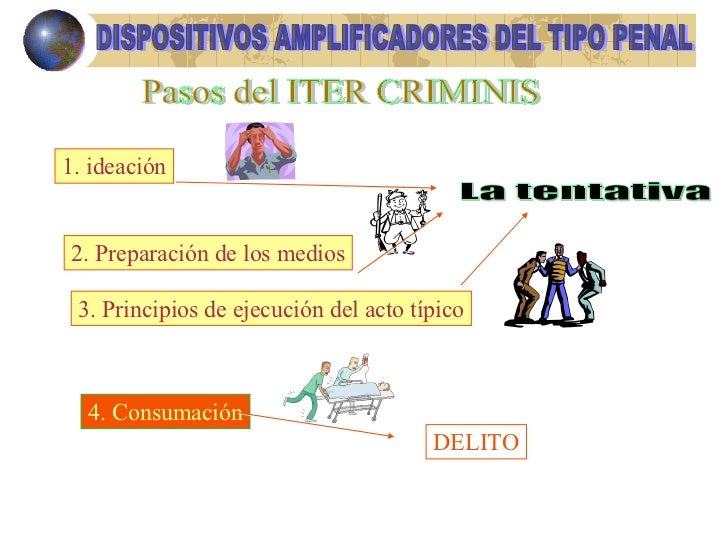 DISPOSITIVOS AMPLIFICADORES DEL TIPO PENAL

Pasos del ITER CRIMINIS

1. ideación

La tentativa

2. Preparación de los medios

3. Principios de ejecución del acto típico

4. Consumación

DELITO